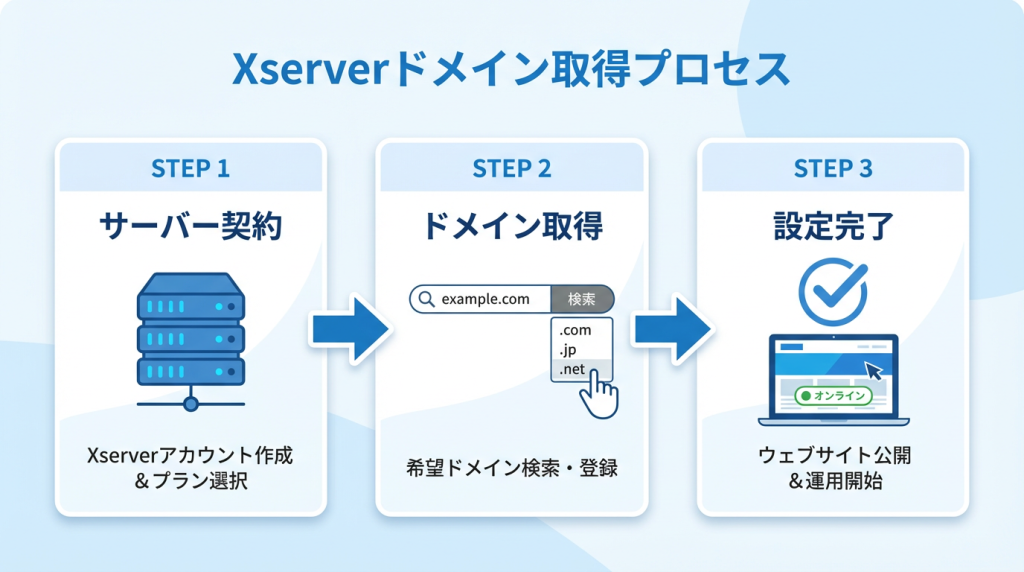 Xserverドメイン取得プロセス

STEP 1

サーバー契約

Xserverアカウント作成
＆プラン選択

STEP 2

ドメイン取得

example.com
検索
.com
.jp
.net

希望ドメイン検索・登録

STEP 3

設定完了

オンライン

ウェブサイト公開
＆運用開始